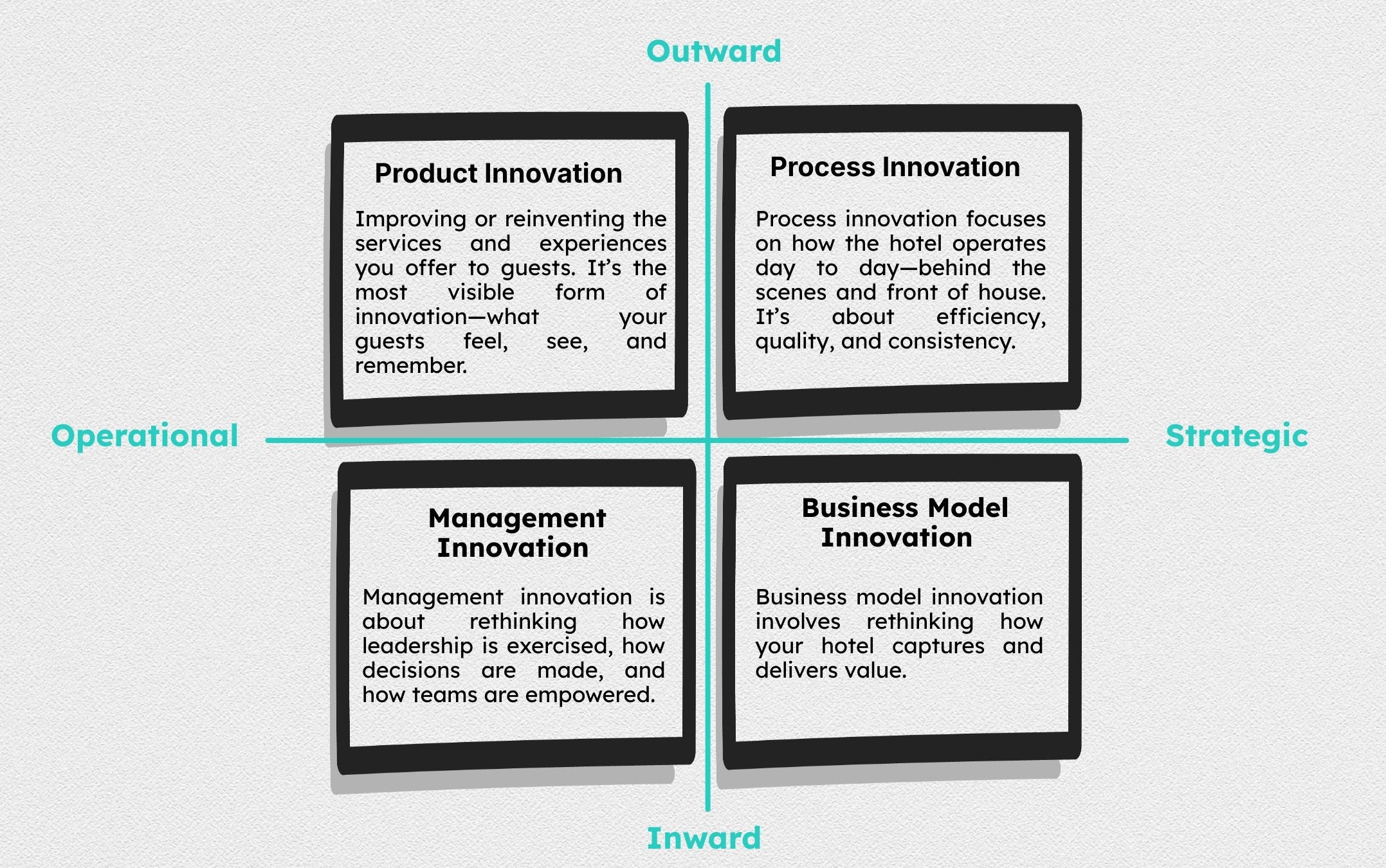 Outward

Product Innovation

Improving or reinventing the services and experiences you offer to guests. It's the most visible form of innovation—what your guests feel, see, and remember.

Process Innovation

Process innovation focuses on how the hotel operates day to day—behind the scenes and front of house. It's about efficiency, quality, and consistency.

Operational

Strategic

Management Innovation

Management innovation is about rethinking how leadership is exercised, how decisions are made, and how teams are empowered.

Business Model Innovation

Business model innovation involves rethinking how your hotel captures and delivers value.

Inward